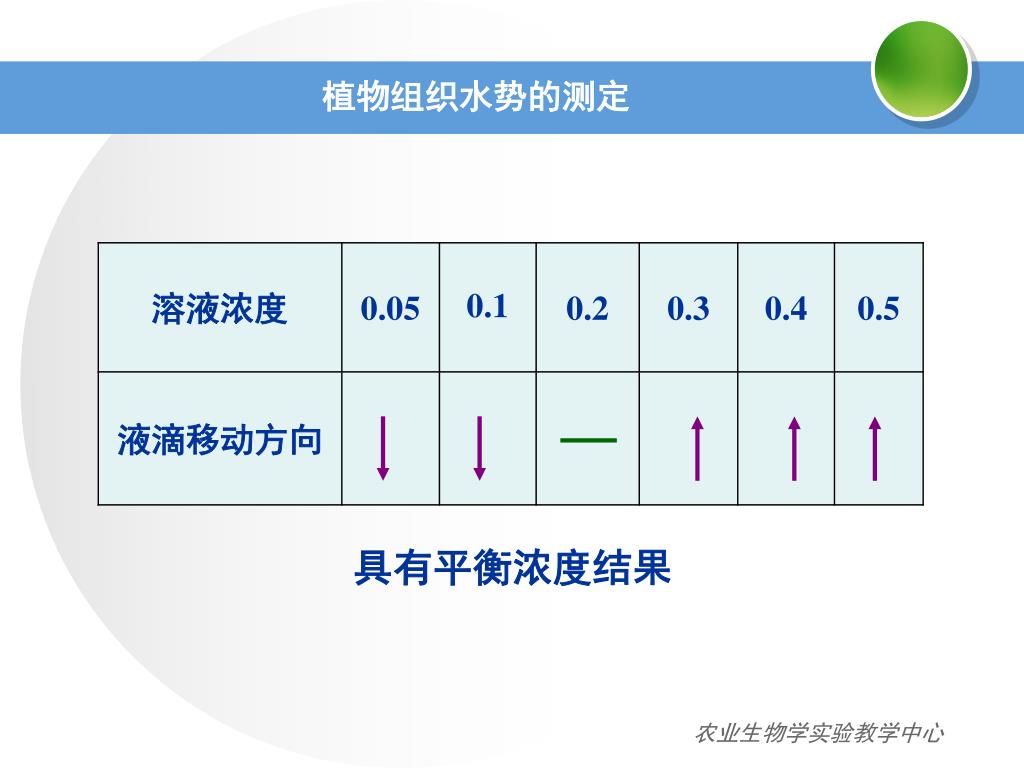 植物组织水势的测定

| 溶液浓度 | 0.05 | 0.1 | 0.2 | 0.3 | 0.4 | 0.5 |
|---|---|---|---|---|---|---|
| 液滴移动方向 | ↓ | ↓ | — | ↑ | ↑ | ↑ |

具有平衡浓度结果

农业生物学实验教学中心